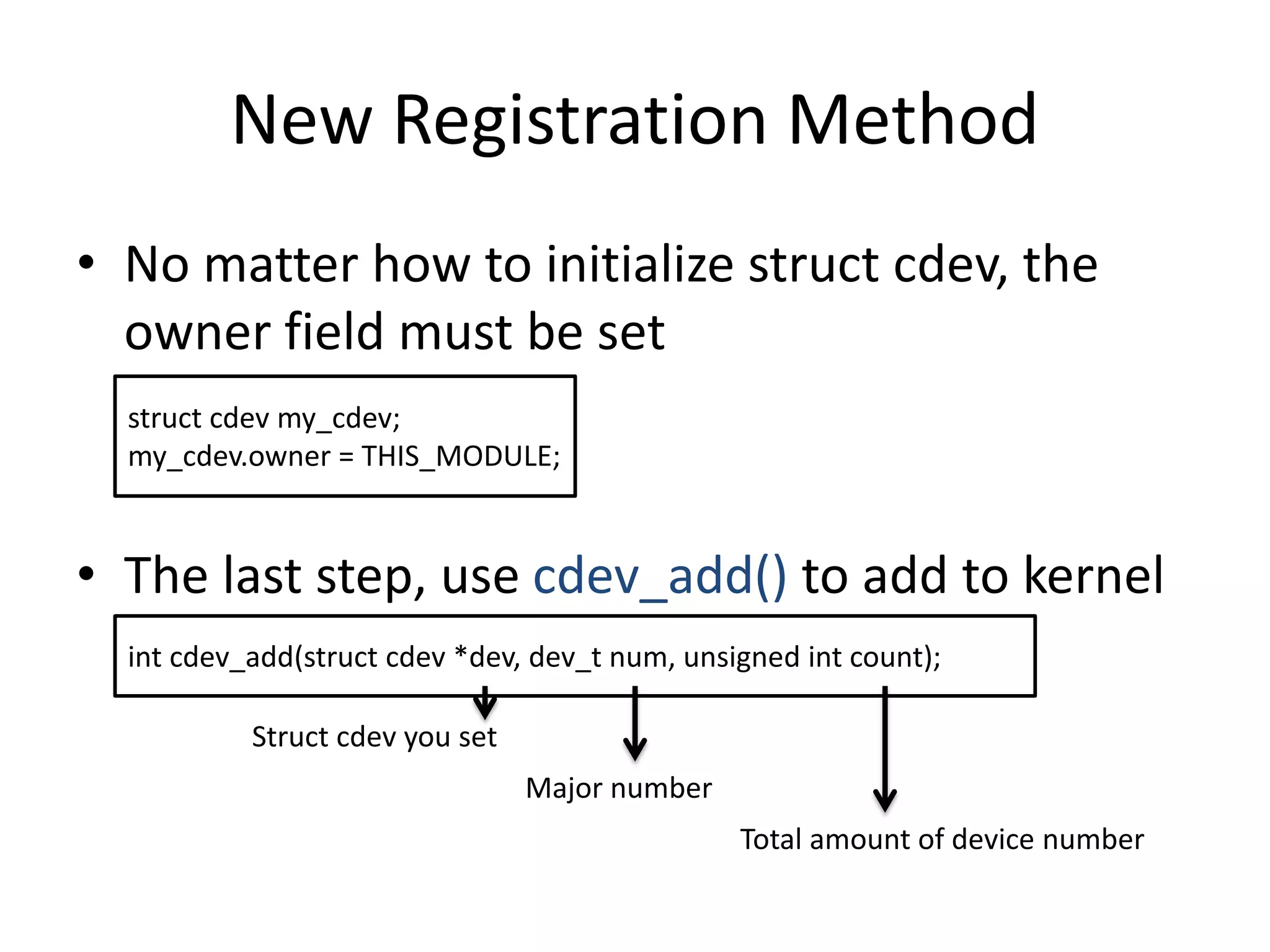 New Registration Method

• No matter how to initialize struct cdev, the owner field must be set

struct cdev my_cdev;
my_cdev.owner = THIS_MODULE;

• The last step, use cdev_add() to add to kernel

int cdev_add(struct cdev *dev, dev_t num, unsigned int count);

Struct cdev you set

Major number

Total amount of device number